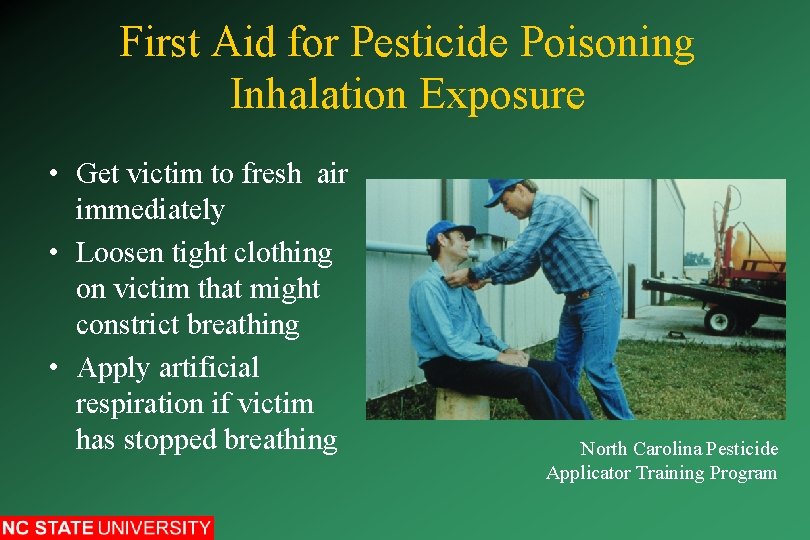 First Aid for Pesticide Poisoning
Inhalation Exposure

• Get victim to fresh air immediately
• Loosen tight clothing on victim that might constrict breathing
• Apply artificial respiration if victim has stopped breathing

North Carolina Pesticide
Applicator Training Program

NC STATE UNIVERSITY